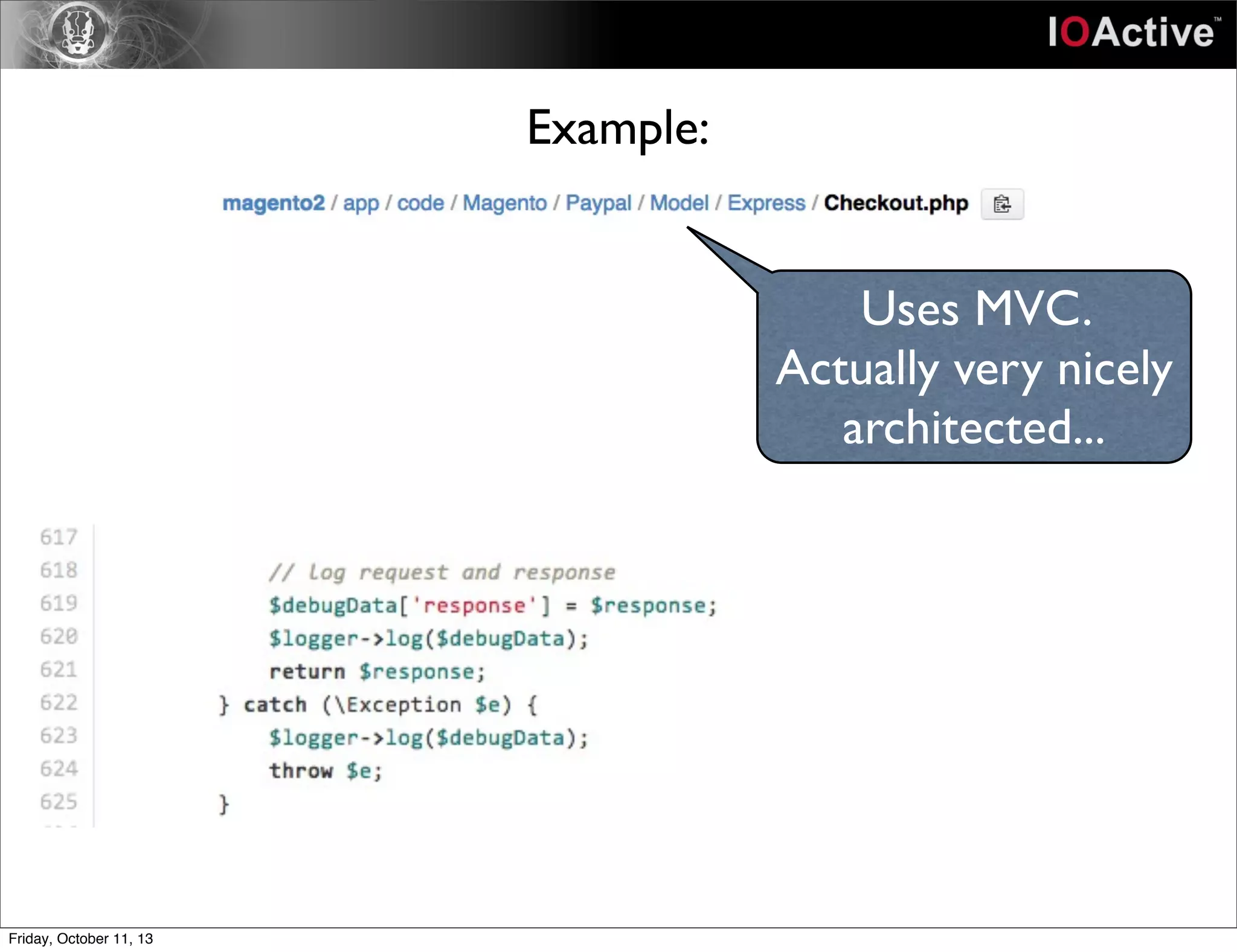 IOActive™

Example:

magento2 / app / code / Magento / Paypal / Model / Express / Checkout.php

Uses MVC. Actually very nicely architected...

617
618 // log request and response
619 $debugData['response'] = $response;
620 $logger->log($debugData);
621 return $response;
622 } catch (\Exception $e) {
623 $logger->log($debugData);
624 throw $e;
625 }

Friday, October 11, 13